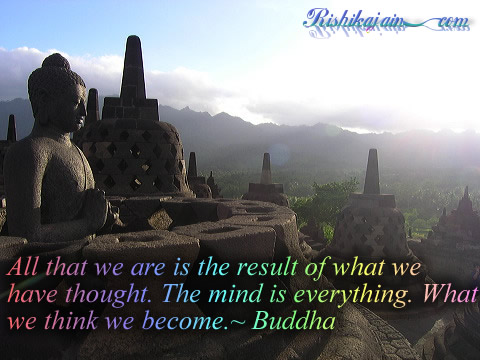 Rishikajain.com

All that we are is the result of what we have thought. The mind is everything. What we think we become.~ Buddha